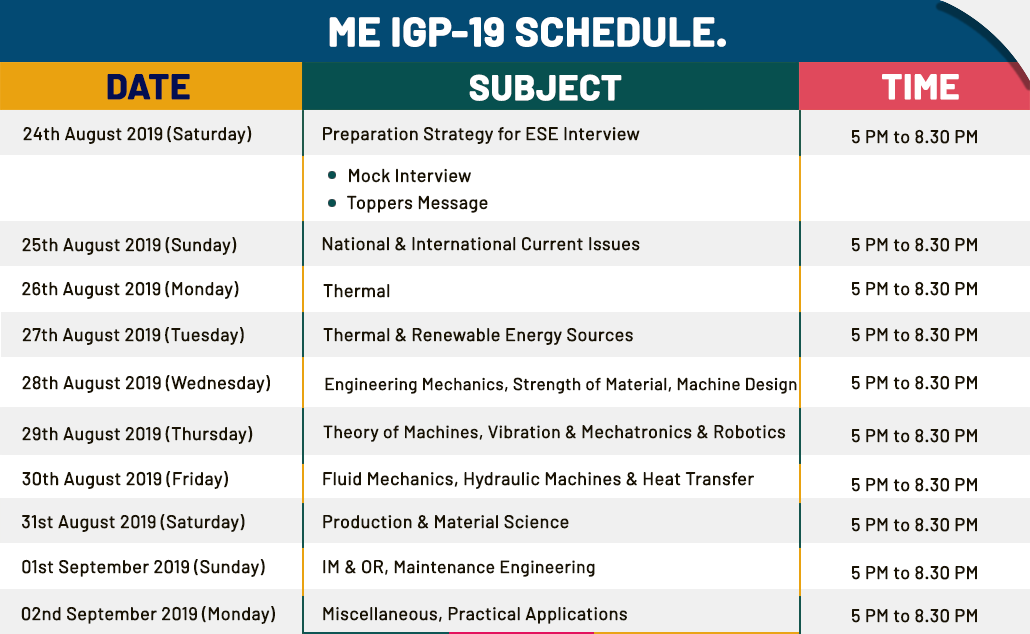 ME IGP-19 SCHEDULE.

| DATE | SUBJECT | TIME |
|---|---|---|
| 24th August 2019 (Saturday) | Preparation Strategy for ESE Interview | 5 PM to 8.30 PM |
| | • Mock Interview • Toppers Message | |
| 25th August 2019 (Sunday) | National & International Current Issues | 5 PM to 8.30 PM |
| 26th August 2019 (Monday) | Thermal | 5 PM to 8.30 PM |
| 27th August 2019 (Tuesday) | Thermal & Renewable Energy Sources | 5 PM to 8.30 PM |
| 28th August 2019 (Wednesday) | Engineering Mechanics, Strength of Material, Machine Design | 5 PM to 8.30 PM |
| 29th August 2019 (Thursday) | Theory of Machines, Vibration & Mechatronics & Robotics | 5 PM to 8.30 PM |
| 30th August 2019 (Friday) | Fluid Mechanics, Hydraulic Machines & Heat Transfer | 5 PM to 8.30 PM |
| 31st August 2019 (Saturday) | Production & Material Science | 5 PM to 8.30 PM |
| 01st September 2019 (Sunday) | IM & OR, Maintenance Engineering | 5 PM to 8.30 PM |
| 02nd September 2019 (Monday) | Miscellaneous, Practical Applications | 5 PM to 8.30 PM |